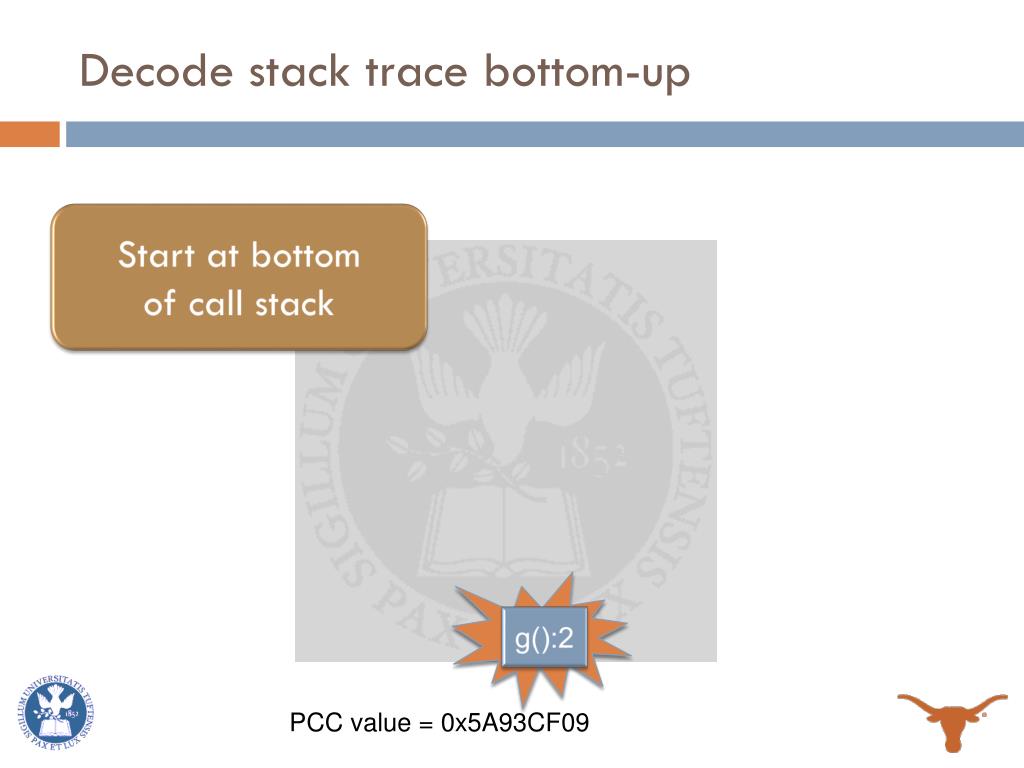 Decode stack trace bottom-up

Start at bottom of call stack

SIGILLUM UNIVERSITATIS TUFTENSIS PAX ET LUX 1852

g():2

PCC value = 0x5A93CF09

SIGILLUM UNIVERSITATIS TUFTENSIS PAX ET LUX 1852